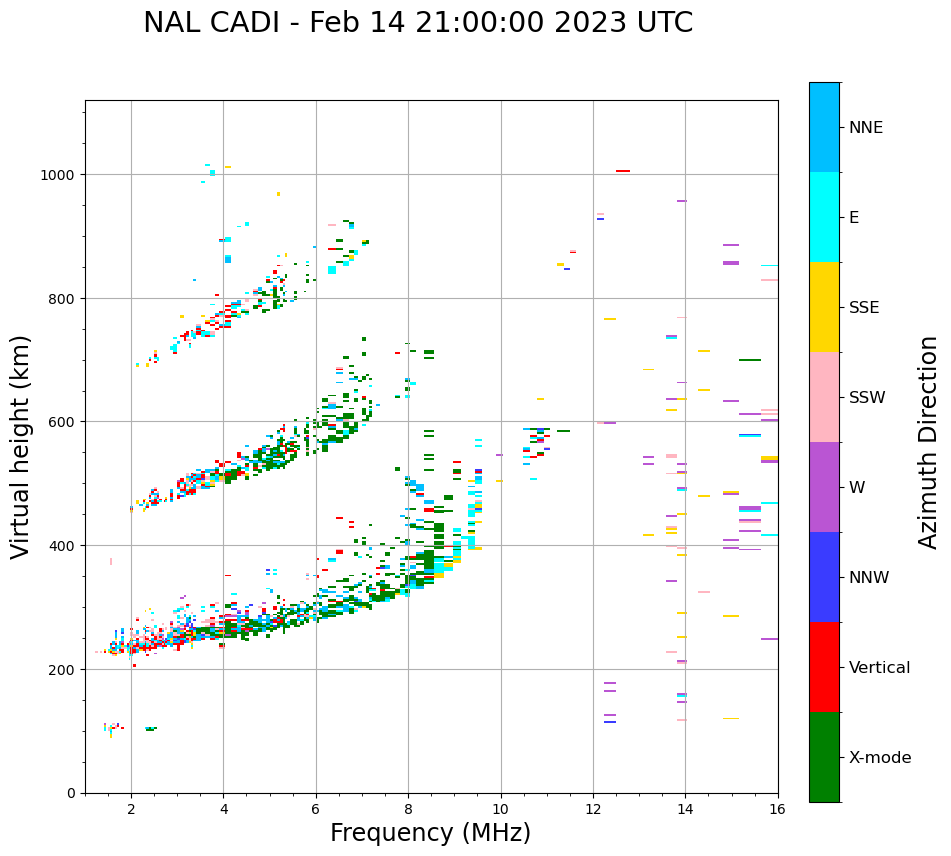 NAL CADI - Feb 14 21:00:00 2023 UTC

Virtual height (km)

1000
800
600
400
200
0

2
4
6
8
10
12
14
16

Frequency (MHz)

NNE
E
SSE
SSW
W
NNW
Vertical
X-mode

Azimuth Direction